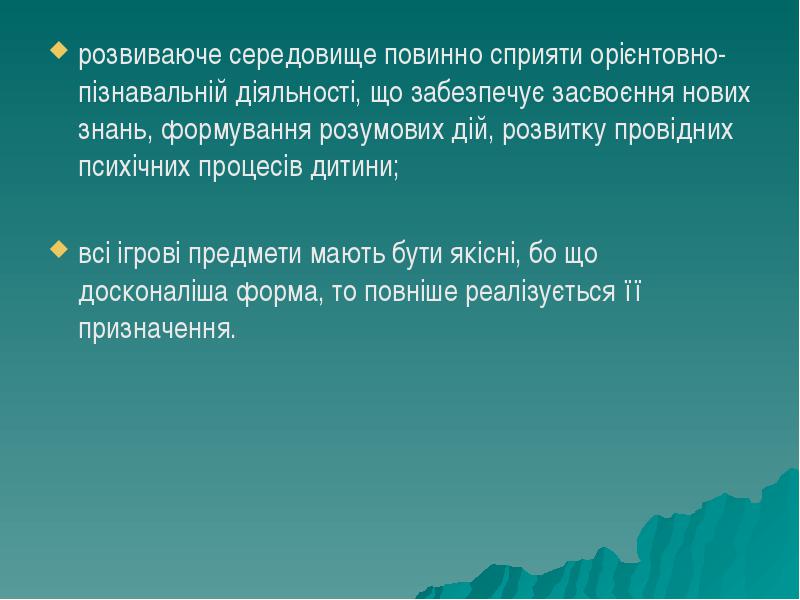 розвиваюче середовище повинно сприяти орієнтовно-пізнавальній діяльності, що забезпечує засвоєння нових знань, формування розумових дій, розвитку провідних психічних процесів дитини;

всі ігрові предмети мають бути якісні, бо що досконаліша форма, то повніше реалізується її призначення.